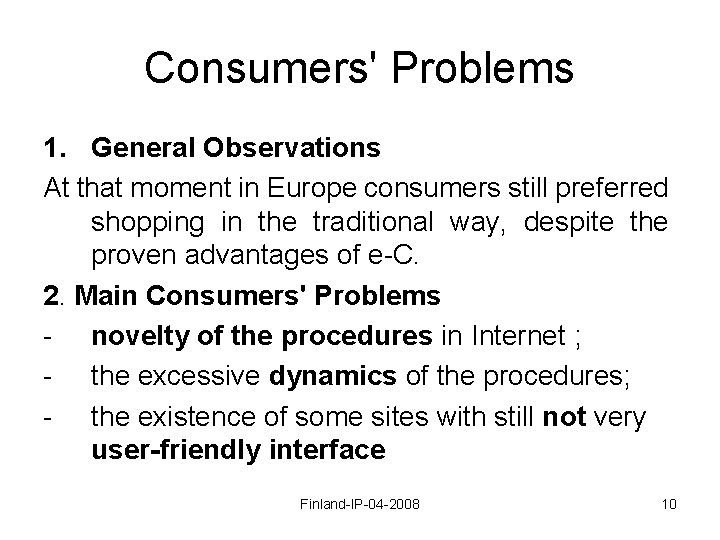 Consumers' Problems

1. General Observations

At that moment in Europe consumers still preferred shopping in the traditional way, despite the proven advantages of e-C.

2. Main Consumers' Problems

- novelty of the procedures in Internet ;
- the excessive dynamics of the procedures;
- the existence of some sites with still not very user-friendly interface

Finland-IP-04-2008

10